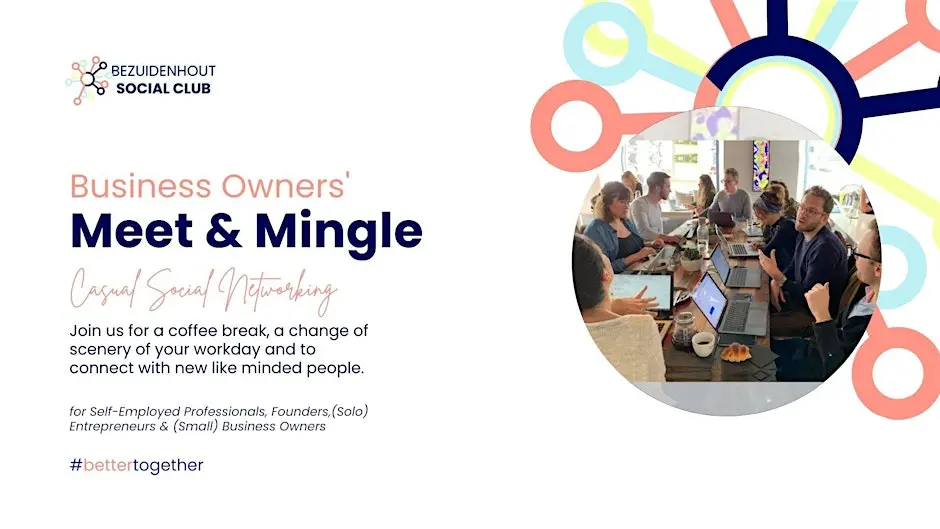 BEZUIDENHOUT
SOCIAL CLUB

Business Owners'
Meet & Mingle

Casual Social Networking

Join us for a coffee break, a change of scenery of your workday and to connect with new like minded people.

for Self-Employed Professionals, Founders,(Solo) Entrepreneurs & (Small) Business Owners

#bettertogether